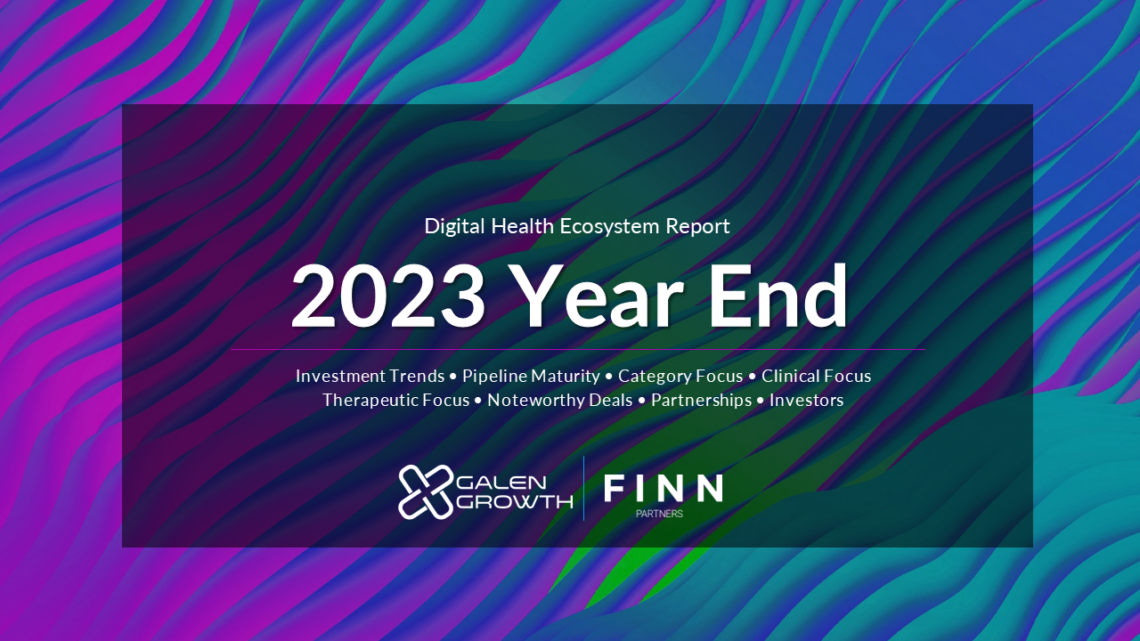 Digital Health Ecosystem Report

2023 Year End

Investment Trends • Pipeline Maturity • Category Focus • Clinical Focus
Therapeutic Focus • Noteworthy Deals • Partnerships • Investors

GALEN GROWTH

FINN PARTNERS